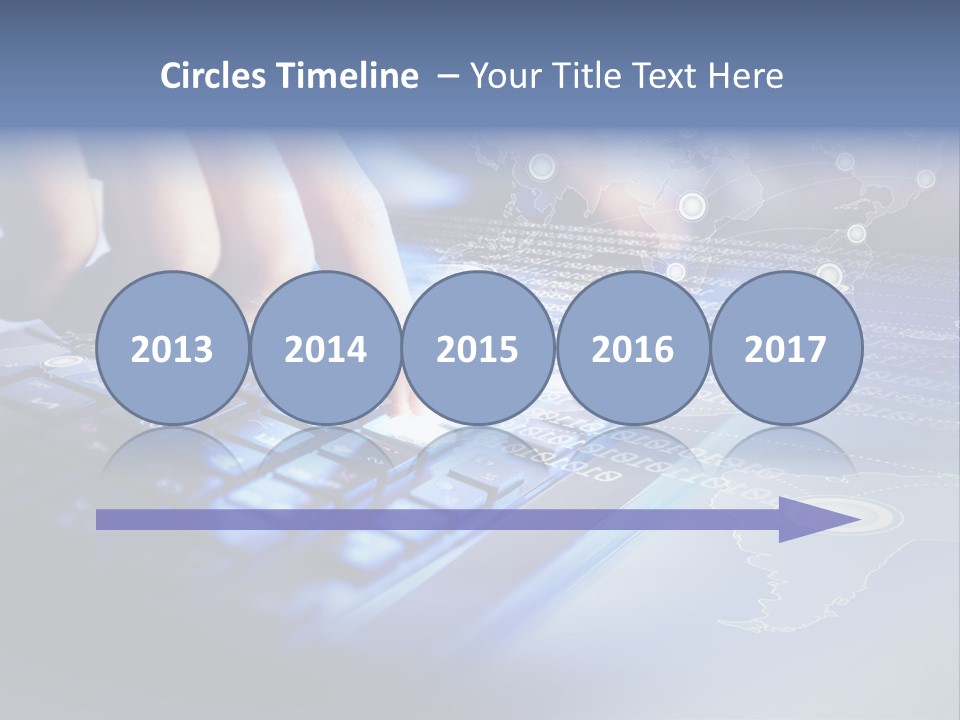 Circles Timeline – Your Title Text Here

2013

2014

2015

2016

2017